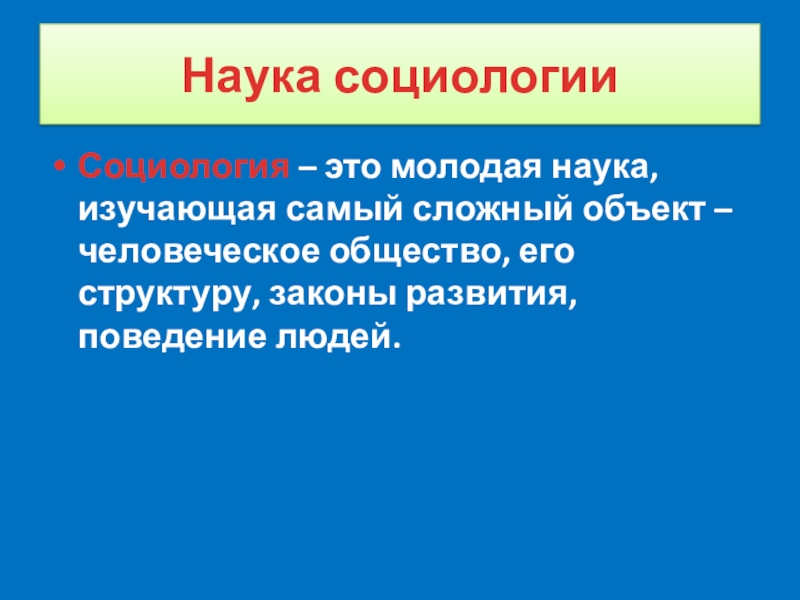 Наука социологии

• Социология – это молодая наука, изучающая самый сложный объект – человеческое общество, его структуру, законы развития, поведение людей.